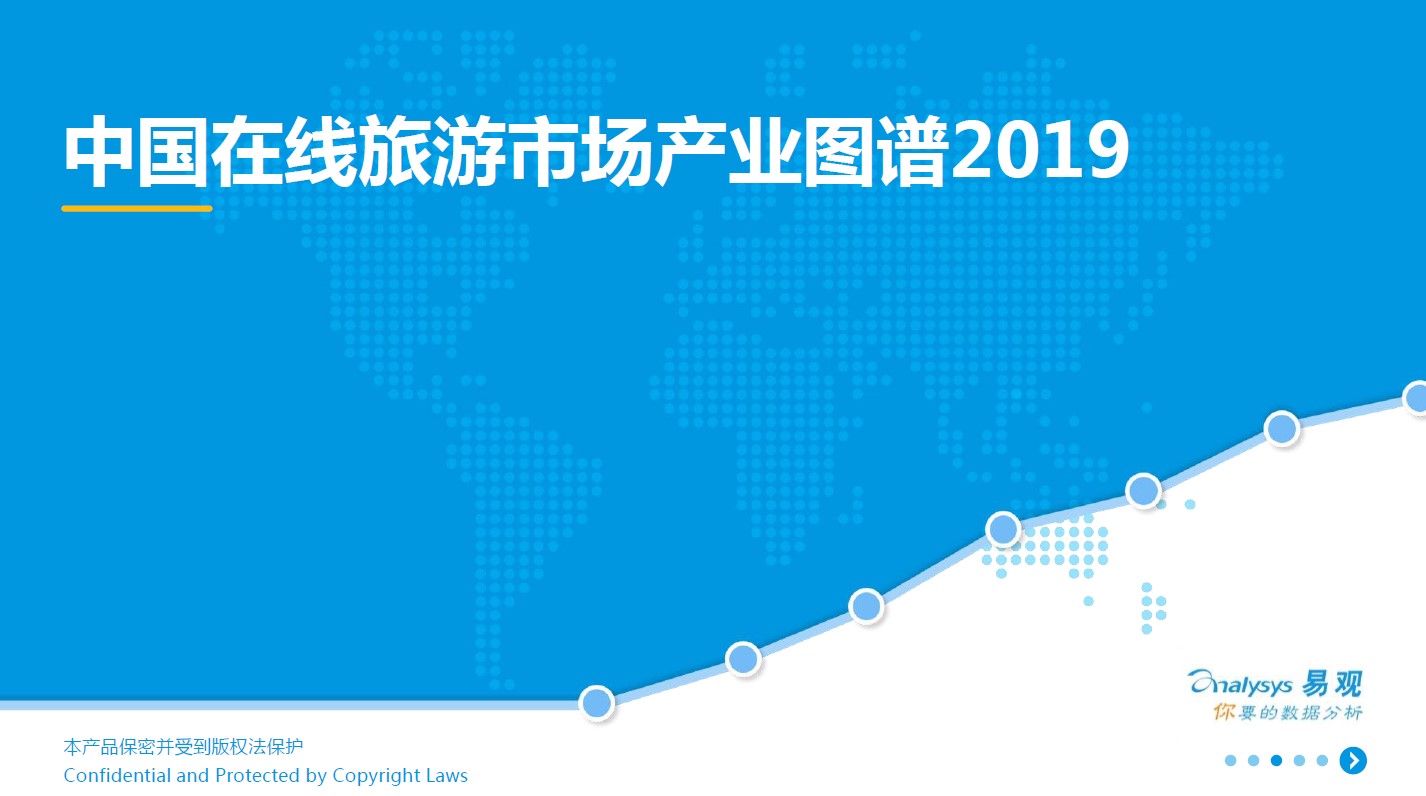 中国在线旅游市场产业图谱2019

Analysys 易观
你要的数据分析

本产品保密并受到版权法保护
Confidential and Protected by Copyright Laws